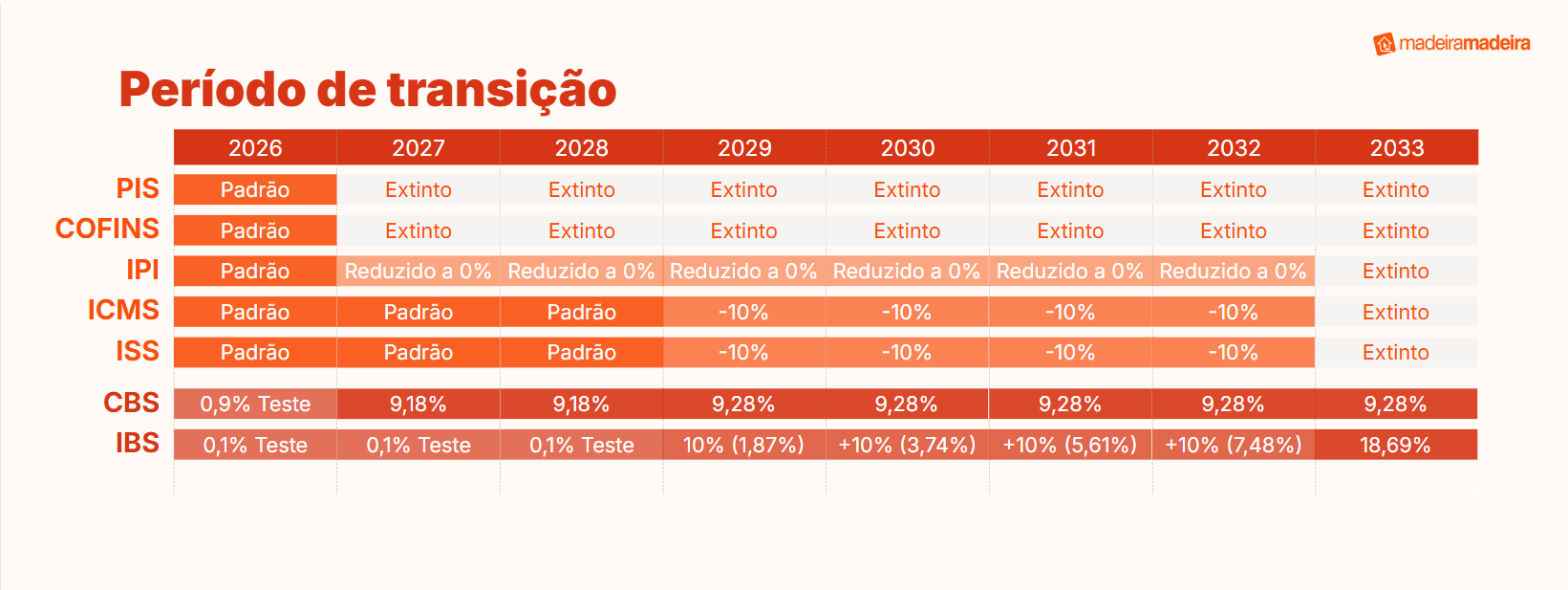 madeiramadeira

Período de transição

| | 2026 | 2027 | 2028 | 2029 | 2030 | 2031 | 2032 | 2033 |
|---|---|---|---|---|---|---|---|---|
| PIS | Padrão | Extinto | Extinto | Extinto | Extinto | Extinto | Extinto | Extinto |
| COFINS | Padrão | Extinto | Extinto | Extinto | Extinto | Extinto | Extinto | Extinto |
| IPI | Padrão | Reduzido a 0% | Reduzido a 0% | Reduzido a 0% | Reduzido a 0% | Reduzido a 0% | Reduzido a 0% | Extinto |
| ICMS | Padrão | Padrão | Padrão | -10% | -10% | -10% | -10% | Extinto |
| ISS | Padrão | Padrão | Padrão | -10% | -10% | -10% | -10% | Extinto |
| CBS | 0,9% Teste | 9,18% | 9,18% | 9,28% | 9,28% | 9,28% | 9,28% | 9,28% |
| IBS | 0,1% Teste | 0,1% Teste | 0,1% Teste | 10% (1,87%) | +10% (3,74%) | +10% (5,61%) | +10% (7,48%) | 18,69% |